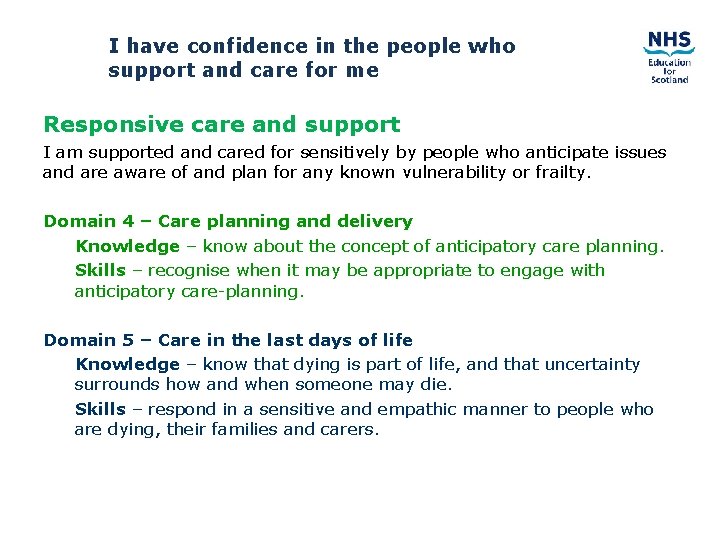 I have confidence in the people who support and care for me

NHS
Education for Scotland

Responsive care and support

I am supported and cared for sensitively by people who anticipate issues and are aware of and plan for any known vulnerability or frailty.

Domain 4 – Care planning and delivery

Knowledge – know about the concept of anticipatory care planning.

Skills – recognise when it may be appropriate to engage with anticipatory care-planning.

Domain 5 – Care in the last days of life

Knowledge – know that dying is part of life, and that uncertainty surrounds how and when someone may die.

Skills – respond in a sensitive and empathic manner to people who are dying, their families and carers.